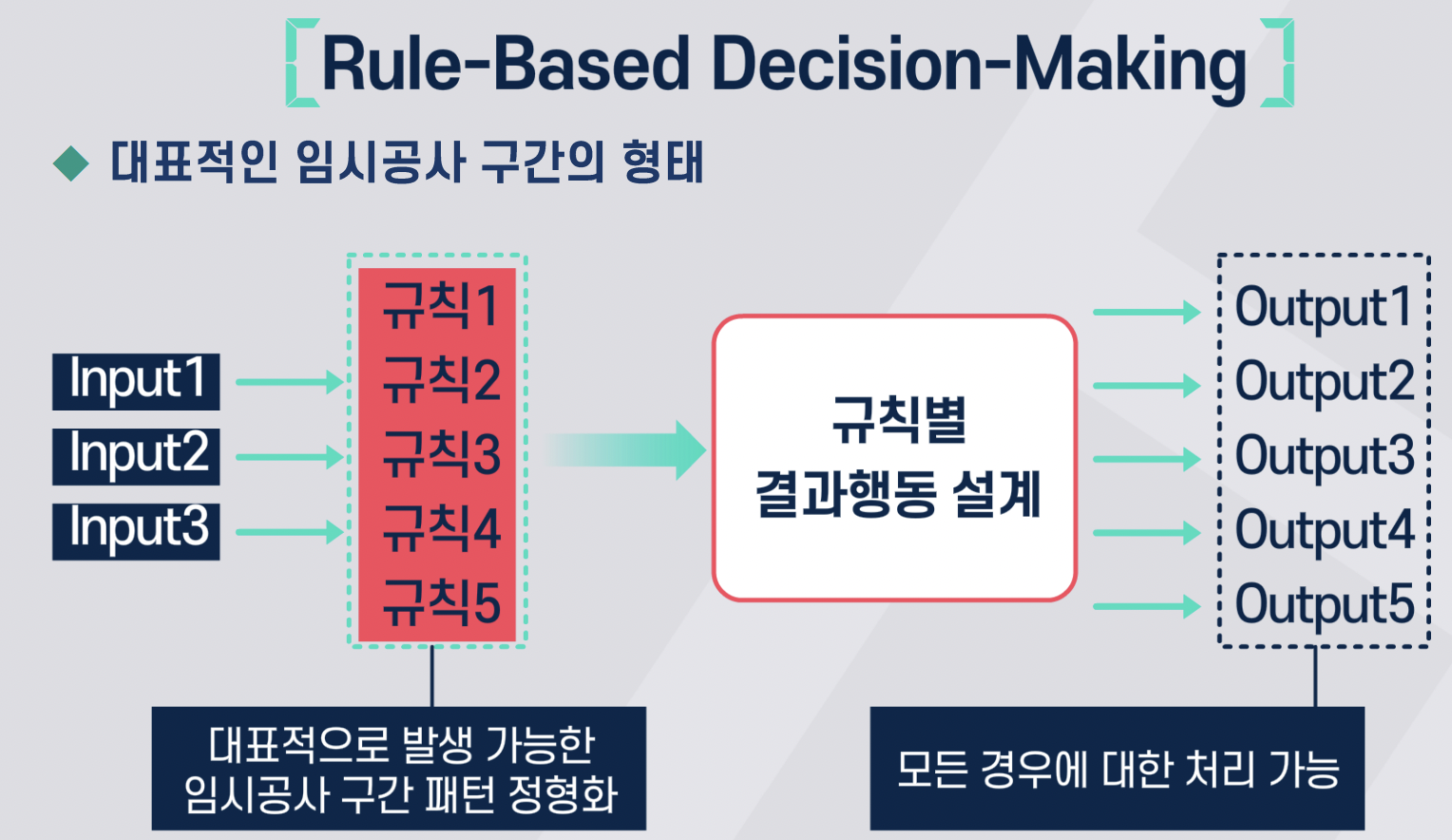 Rule-Based Decision-Making

◆ 대표적인 임시공사 구간의 형태

Input1
Input2
Input3

규칙1
규칙2
규칙3
규칙4
규칙5

규칙별
결과행동 설계

Output1
Output2
Output3
Output4
Output5

대표적으로 발생 가능한
임시공사 구간 패턴 정형화

모든 경우에 대한 처리 가능